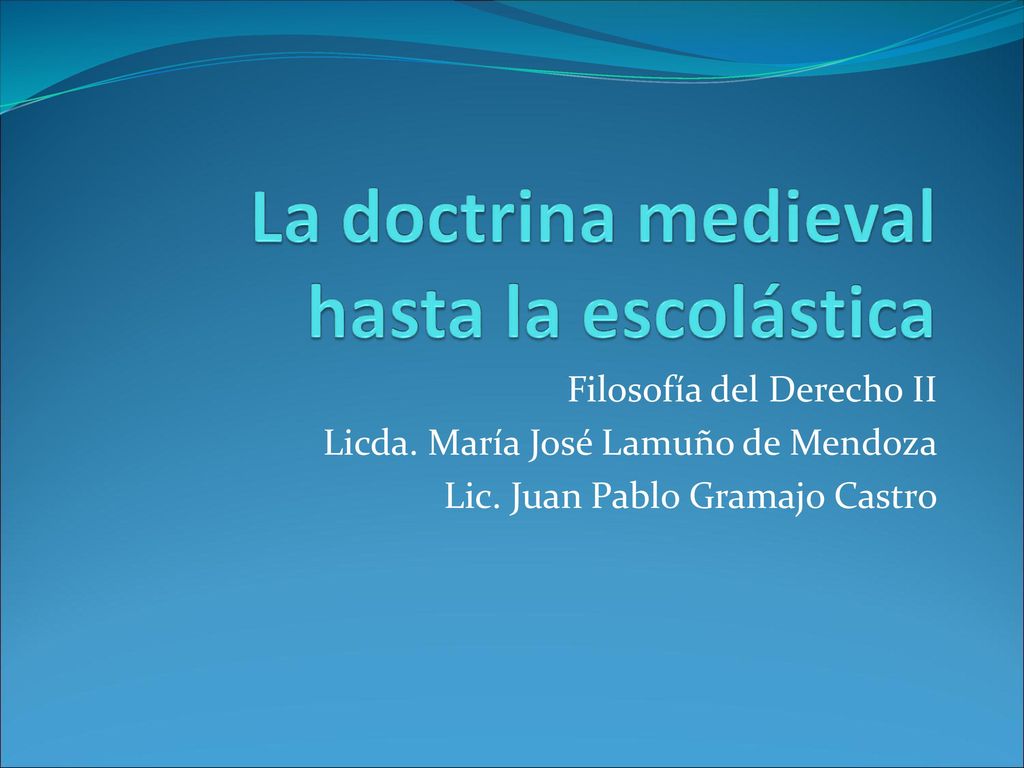 La doctrina medieval hasta la escolástica

Filosofía del Derecho II
Licda. María José Lamuño de Mendoza
Lic. Juan Pablo Gramajo Castro